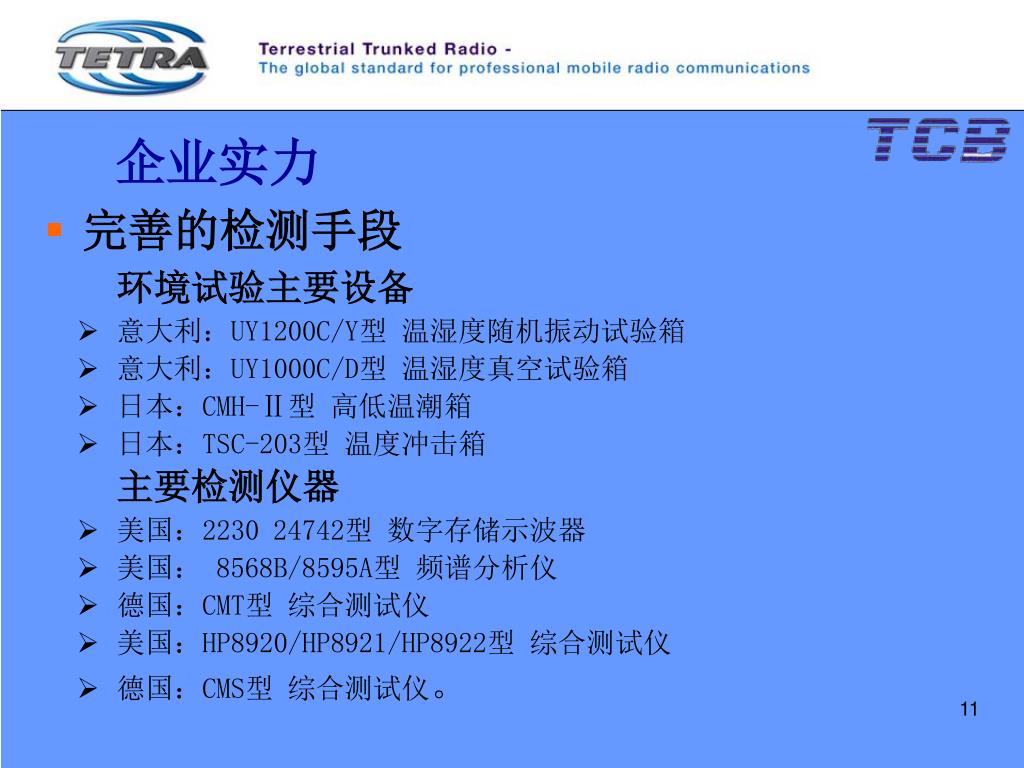 TETRA

Terrestrial Trunked Radio -
The global standard for professional mobile radio communications

TCB

企业实力

完善的检测手段

环境试验主要设备

意大利：UY1200C/Y型 温湿度随机振动试验箱

意大利：UY1000C/D型 温湿度真空试验箱

日本：CMH-Ⅱ型 高低温潮箱

日本：TSC-203型 温度冲击箱

主要检测仪器

美国：2230 24742型 数字存储示波器

美国： 8568B/8595A型 频谱分析仪

德国：CMT型 综合测试仪

美国：HP8920/HP8921/HP8922型 综合测试仪

德国：CMS型 综合测试仪。

11